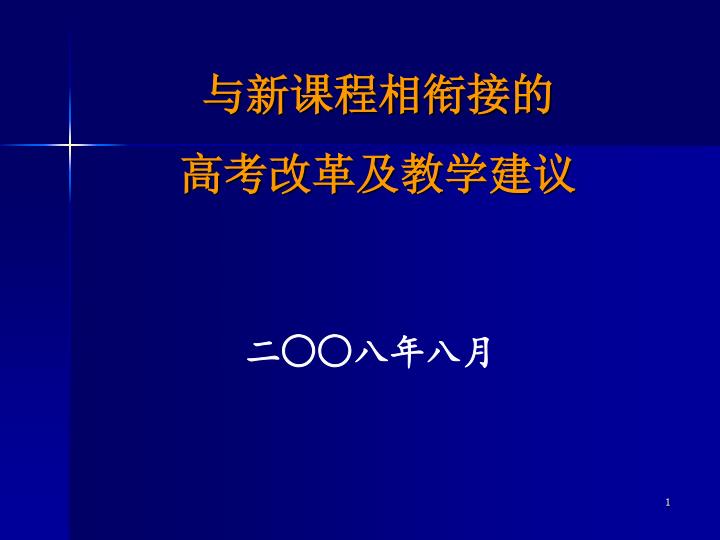 与新课程相衔接的
高考改革及教学建议

二〇〇八年八月

1